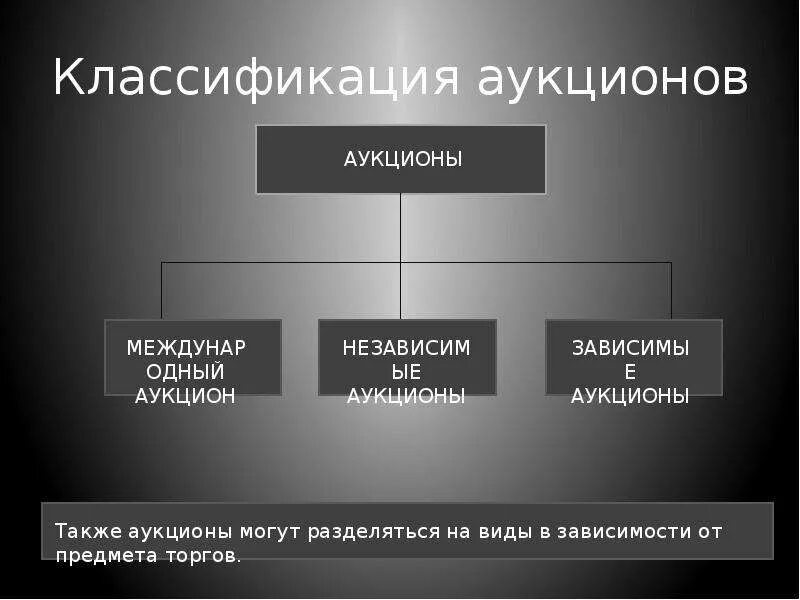 Классификация аукционов

АУКЦИОНЫ

МЕЖДУНАРОДНЫЙ АУКЦИОН

НЕЗАВИСИМЫЕ АУКЦИОНЫ

ЗАВИСИМЫЕ АУКЦИОНЫ

Также аукционы могут разделяться на виды в зависимости от предмета торгов.